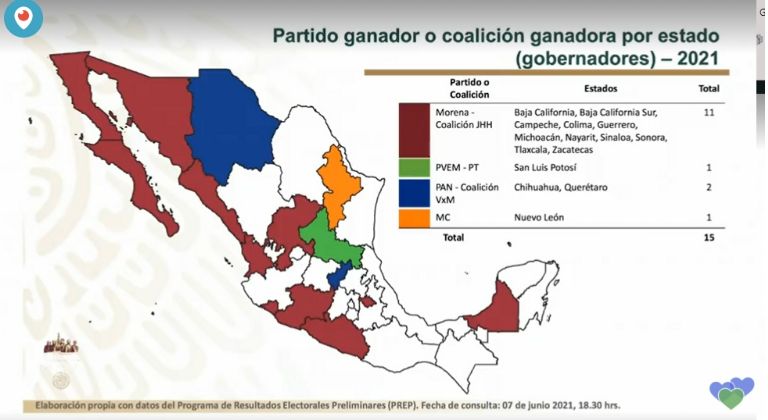 Partido ganador o coalición ganadora por estado (gobernadores) – 2021

| Partido o Coalición | Estados | Total |
|---|---|---|
| Morena - Coalición JHH | Baja California, Baja California Sur, Campeche, Colima, Guerrero, Michoacán, Nayarit, Sinaloa, Sonora, Tlaxcala, Zacatecas | 11 |
| PVEM - PT | San Luis Potosí | 1 |
| PAN - Coalición VxM | Chihuahua, Querétaro | 2 |
| MC | Nuevo León | 1 |
| Total | | 15 |

Elaboración propia con datos del Programa de Resultados Electorales Preliminares (PREP). Fecha de consulta: 07 de junio 2021, 18.30 hrs.